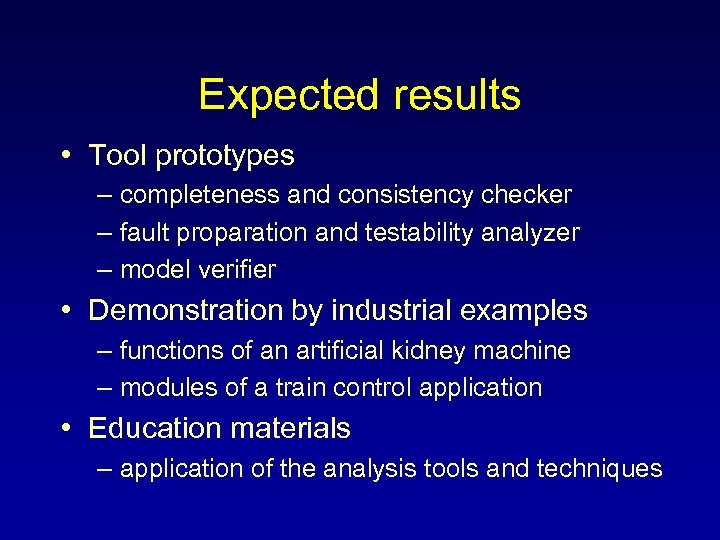 Expected results

• Tool prototypes
– completeness and consistency checker
– fault proparation and testability analyzer
– model verifier

• Demonstration by industrial examples
– functions of an artificial kidney machine
– modules of a train control application

• Education materials
– application of the analysis tools and techniques